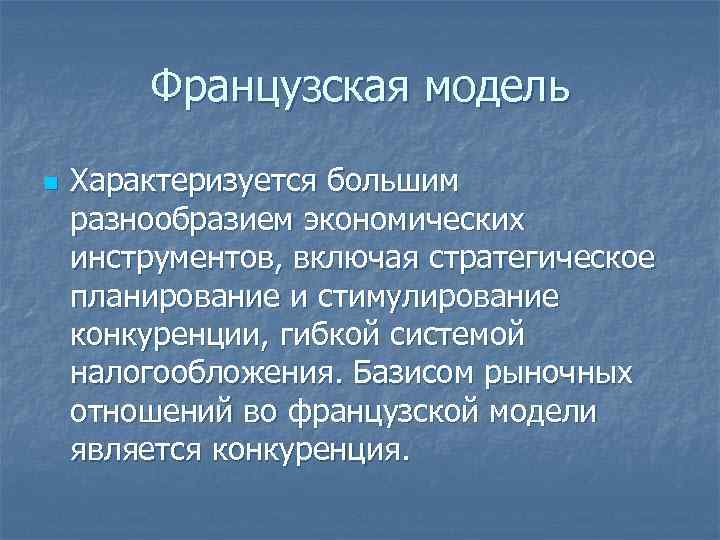 Французская модель

Характеризуется большим разнообразием экономических инструментов, включая стратегическое планирование и стимулирование конкуренции, гибкой системой налогообложения. Базисом рыночных отношений во французской модели является конкуренция.